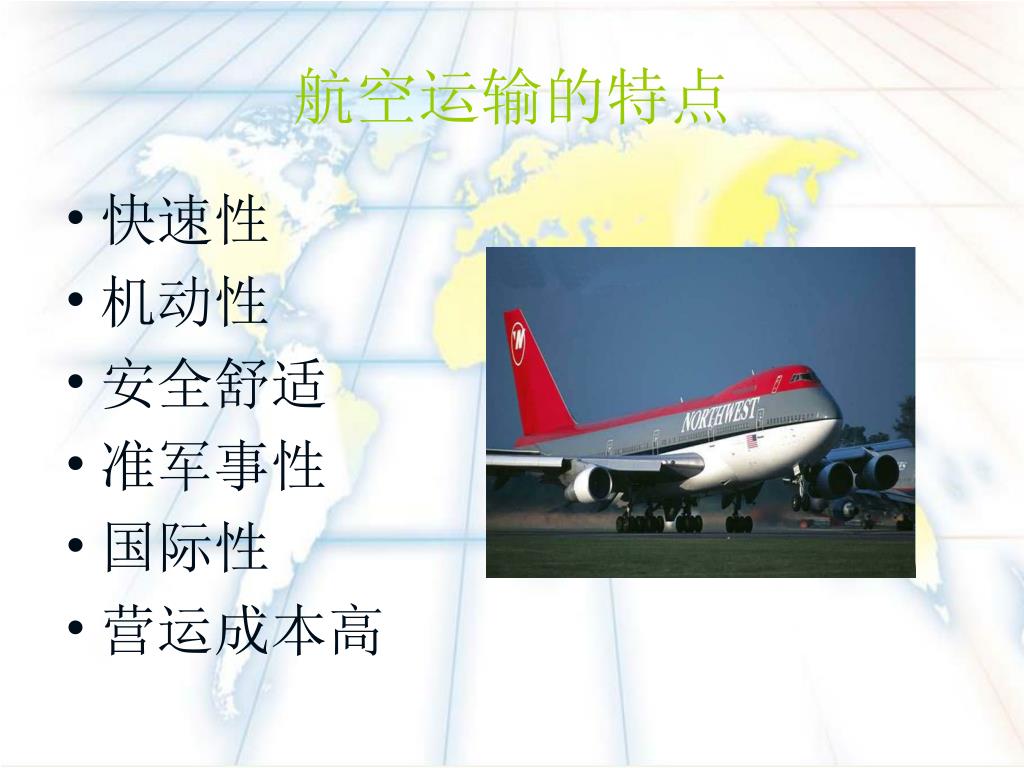 航空运输的特点

• 快速性
• 机动性
• 安全舒适
• 准军事性
• 国际性
• 营运成本高

NORTHWEST